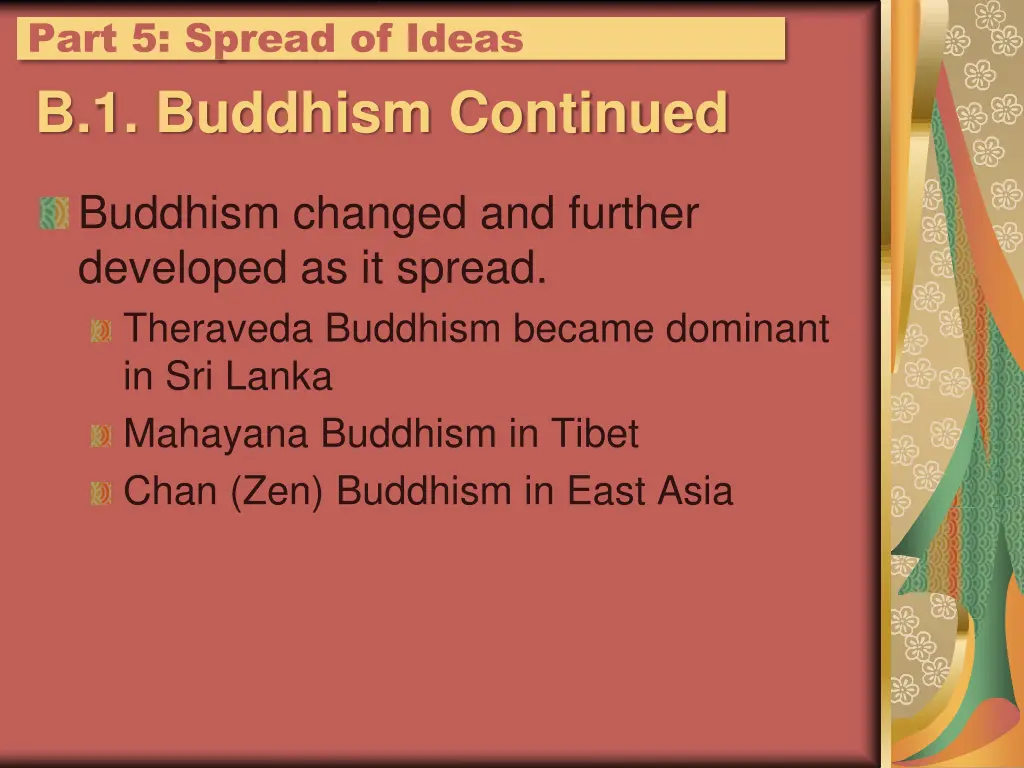 Part 5: Spread of Ideas

B.1. Buddhism Continued

Buddhism changed and further developed as it spread.

Theraveda Buddhism became dominant in Sri Lanka

Mahayana Buddhism in Tibet

Chan (Zen) Buddhism in East Asia